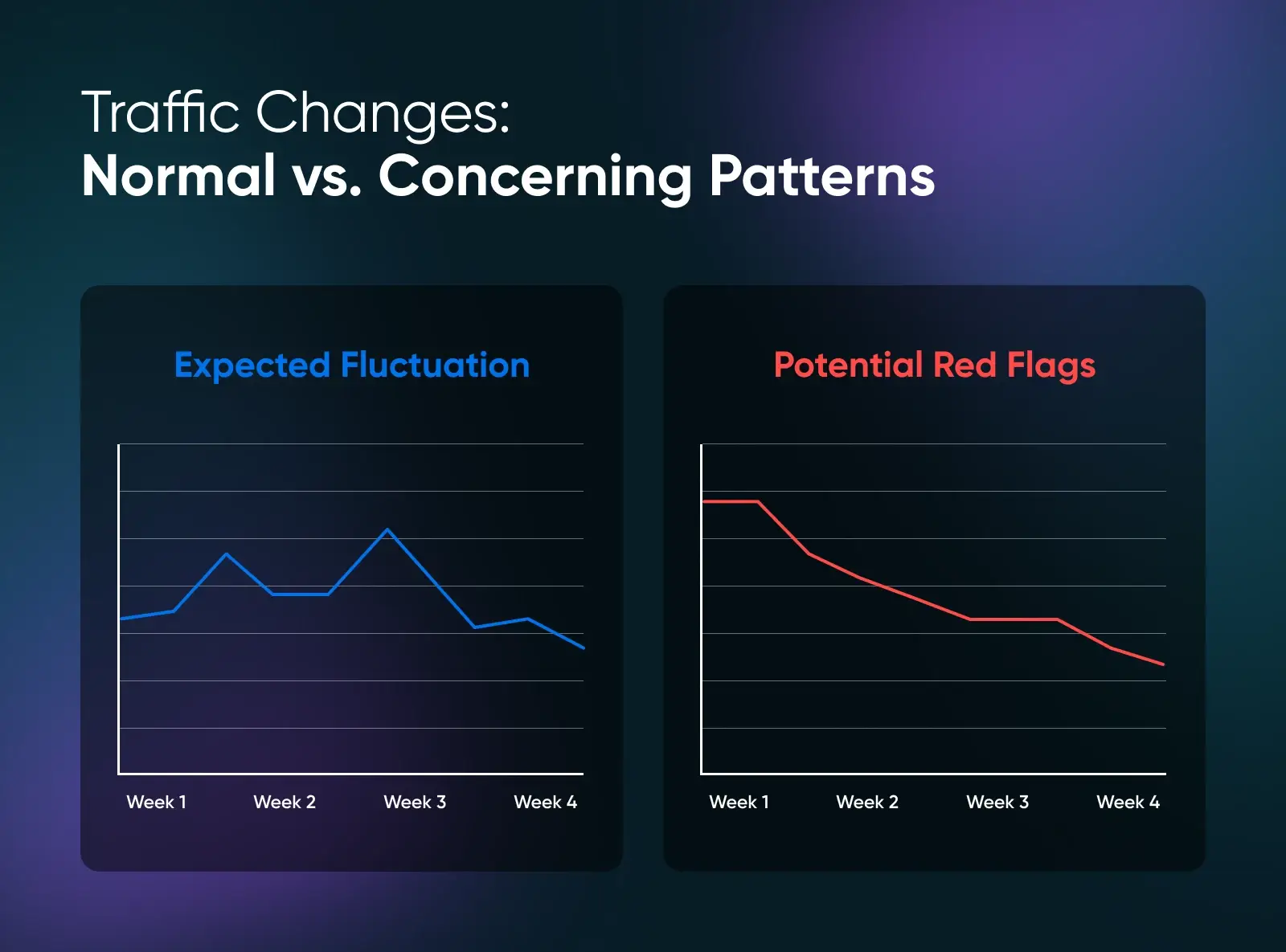 Traffic Changes:
Normal vs. Concerning Patterns

Expected Fluctuation

Week 1 Week 2 Week 3 Week 4

Potential Red Flags

Week 1 Week 2 Week 3 Week 4